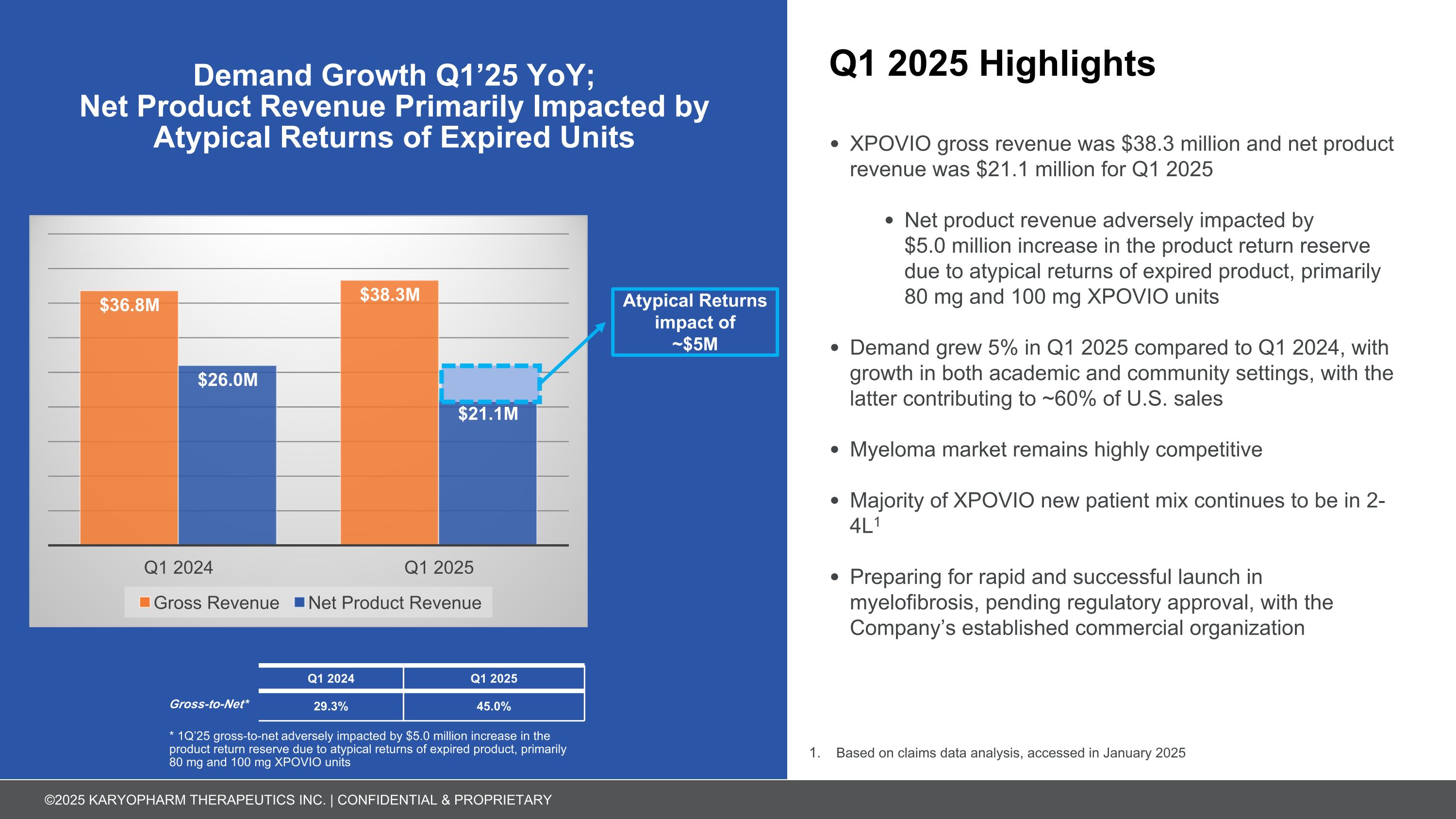 Demand Growth Q1’25 YoY;
Net Product Revenue Primarily Impacted by Atypical Returns of Expired Units

$36.8M
$26.0M
$38.3M
$21.1M

Atypical Returns impact of ~$5M

Q1 2024
Q1 2025

Gross Revenue
Net Product Revenue

| | Q1 2024 | Q1 2025 |
|---|---|---|
| Gross-to-Net* | 29.3% | 45.0% |

* 1Q’25 gross-to-net adversely impacted by $5.0 million increase in the product return reserve due to atypical returns of expired product, primarily 80 mg and 100 mg XPOVIO units

Q1 2025 Highlights

• XPOVIO gross revenue was $38.3 million and net product revenue was $21.1 million for Q1 2025

• Net product revenue adversely impacted by $5.0 million increase in the product return reserve due to atypical returns of expired product, primarily 80 mg and 100 mg XPOVIO units

• Demand grew 5% in Q1 2025 compared to Q1 2024, with growth in both academic and community settings, with the latter contributing to ~60% of U.S. sales

• Myeloma market remains highly competitive

• Majority of XPOVIO new patient mix continues to be in 2-4L$^1$

• Preparing for rapid and successful launch in myelofibrosis, pending regulatory approval, with the Company’s established commercial organization

1. Based on claims data analysis, accessed in January 2025

©2025 KARYOPHARM THERAPEUTICS INC. | CONFIDENTIAL & PROPRIETARY